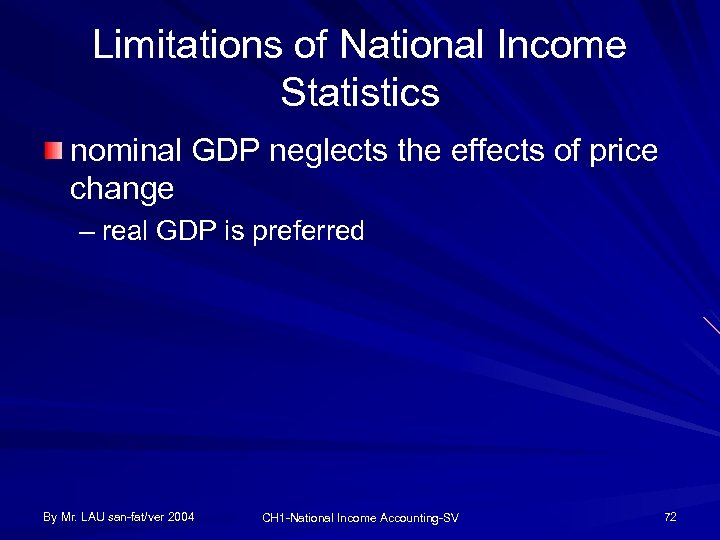 Limitations of National Income Statistics

nominal GDP neglects the effects of price change

– real GDP is preferred

By Mr. LAU san-fat/ver 2004

CH1-National Income Accounting-SV

72